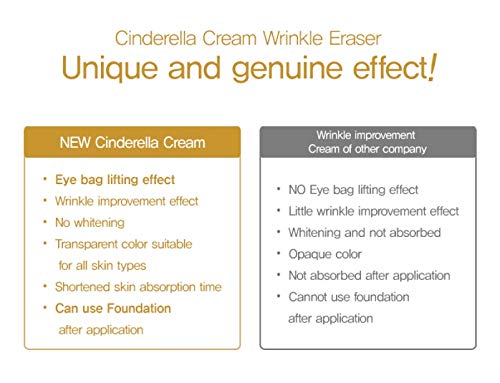 Cinderella Cream Wrinkle Eraser
Unique and genuine effect!

NEW Cinderella Cream

• Eye bag lifting effect
• Wrinkle improvement effect
• No whitening
• Transparent color suitable for all skin types
• Shortened skin absorption time
• Can use Foundation after application

Wrinkle improvement
Cream of other company

• NO Eye bag lifting effect
• Little wrinkle improvement effect
• Whitening and not absorbed
• Opaque color
• Not absorbed after application
• Cannot use foundation after application